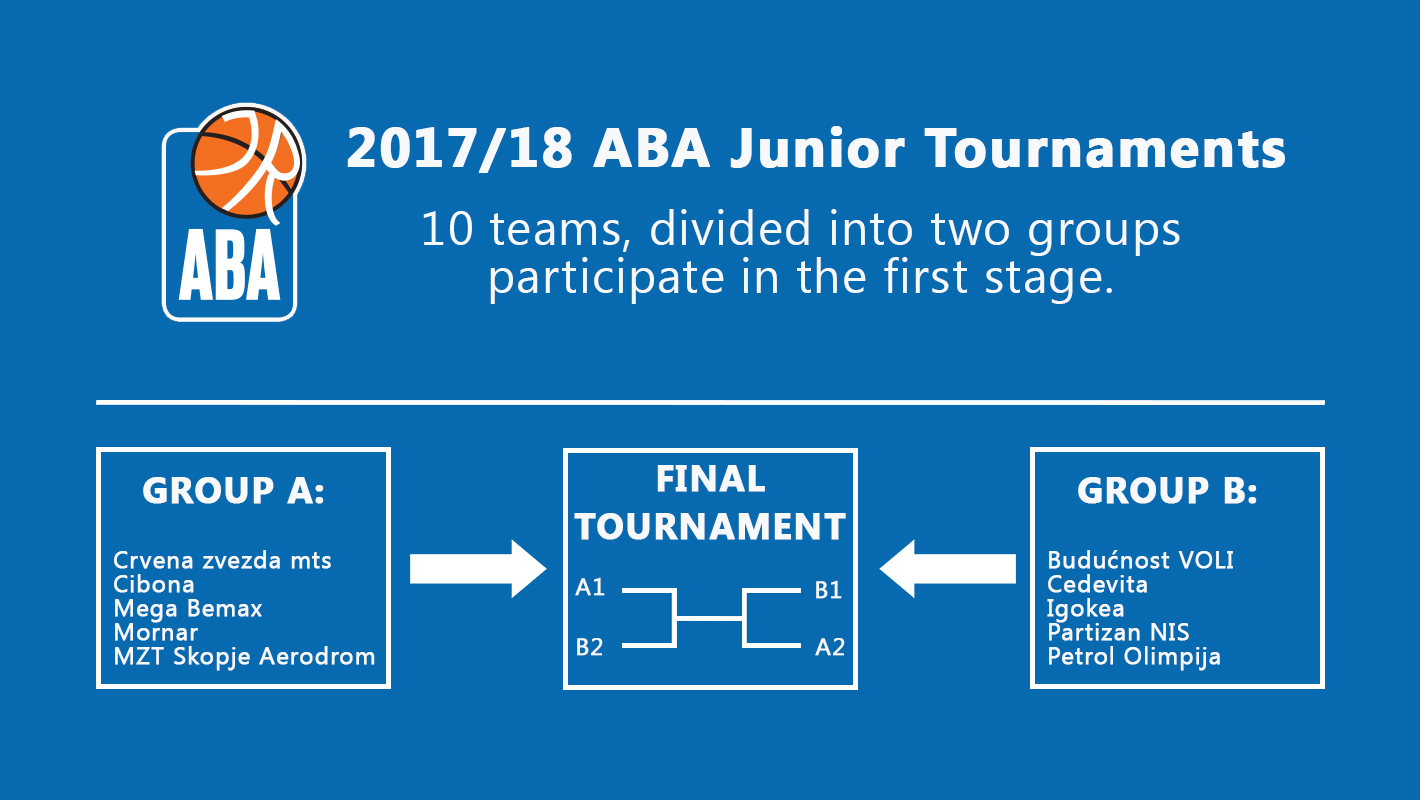 ABA

2017/18 ABA Junior Tournaments

10 teams, divided into two groups participate in the first stage.

GROUP A:

Crvena zvezda mts
Cibona
Mega Bemax
Mornar
MZT Skopje Aerodrom

FINAL TOURNAMENT

A1
B2
B1
A2

GROUP B:

Budućnost VOLI
Cedevita
Igokea
Partizan NIS
Petrol Olimpija